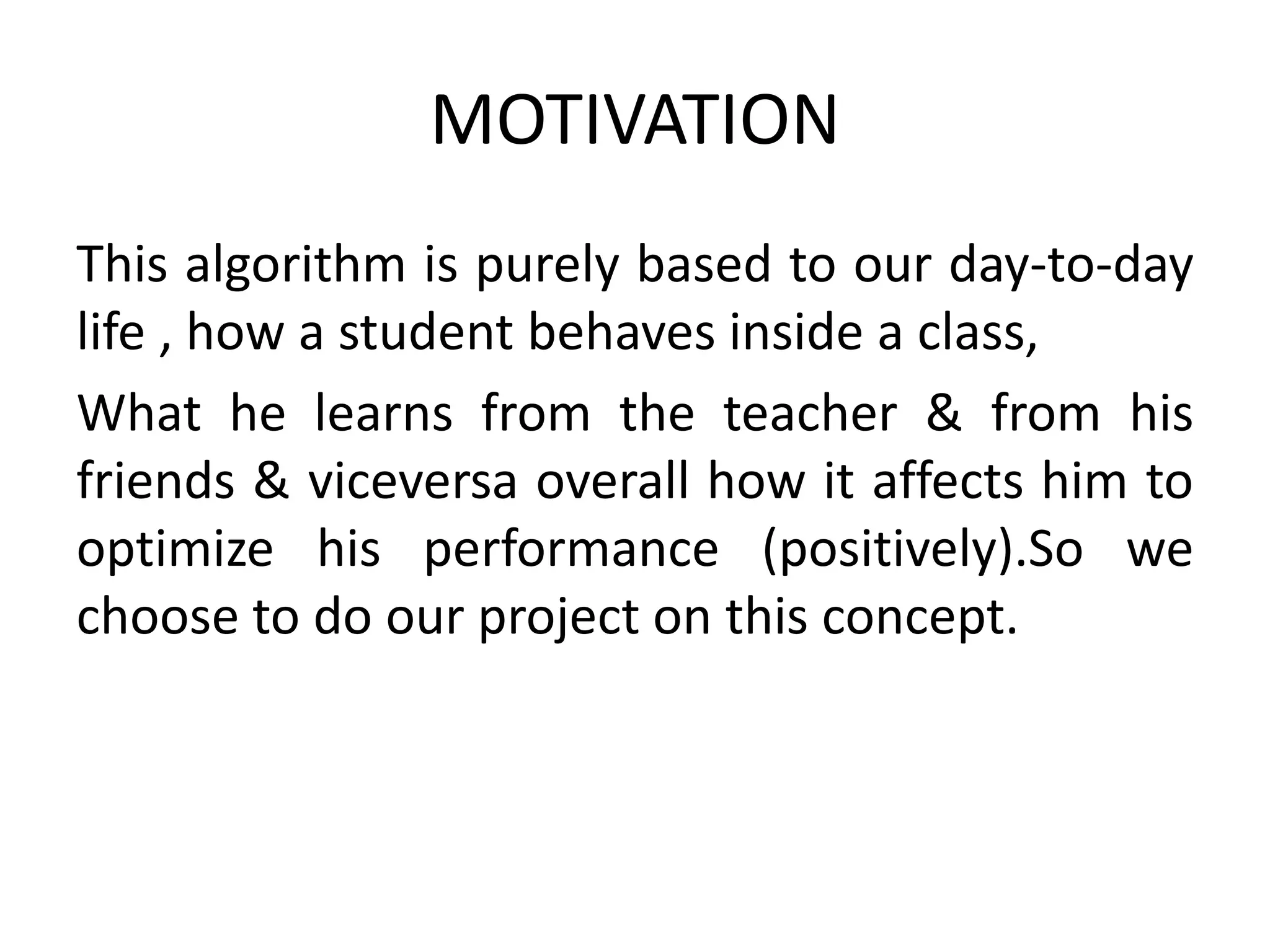 MOTIVATION

This algorithm is purely based to our day-to-day life , how a student behaves inside a class,

What he learns from the teacher & from his friends & viceversa overall how it affects him to optimize his performance (positively).So we choose to do our project on this concept.